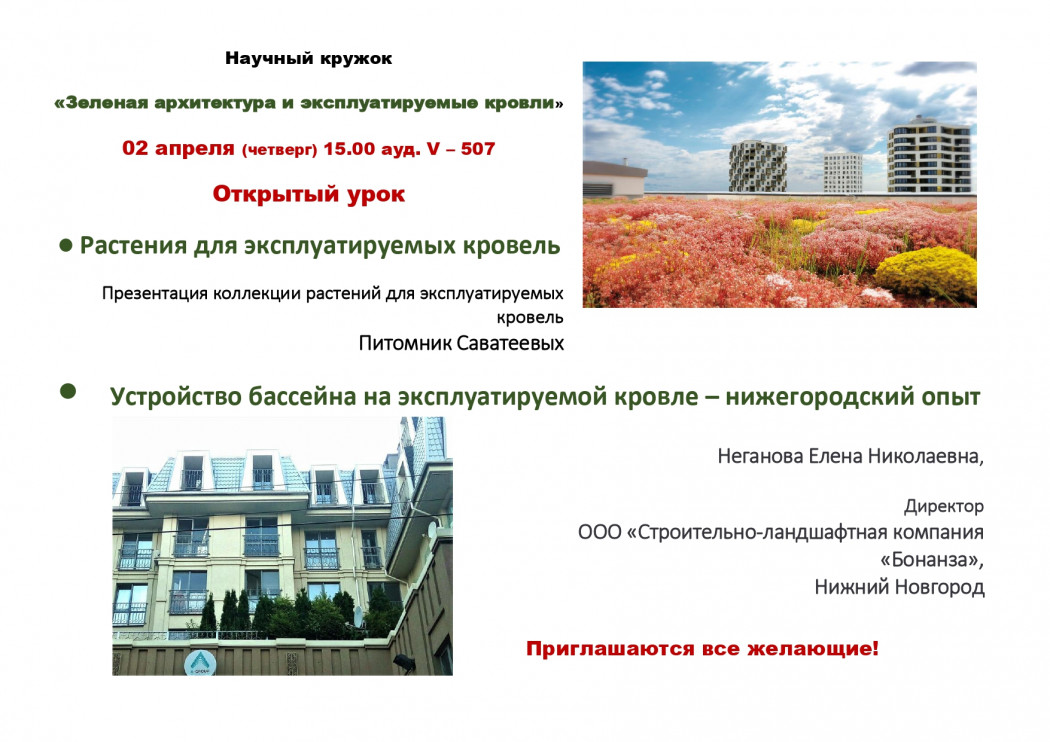 Научный кружок

«Зеленая архитектура и эксплуатируемые кровли»

02 апреля (четверг) 15.00 ауд. V – 507

Открытый урок

● Растения для эксплуатируемых кровель

Презентация коллекции растений для эксплуатируемых кровель

Питомник Саватеевых

● Устройство бассейна на эксплуатируемой кровле – нижегородский опыт

Неганова Елена Николаевна,

Директор

ООО «Строительно-ландшафтная компания «Бонанза»,

Нижний Новгород

Приглашаются все желающие!